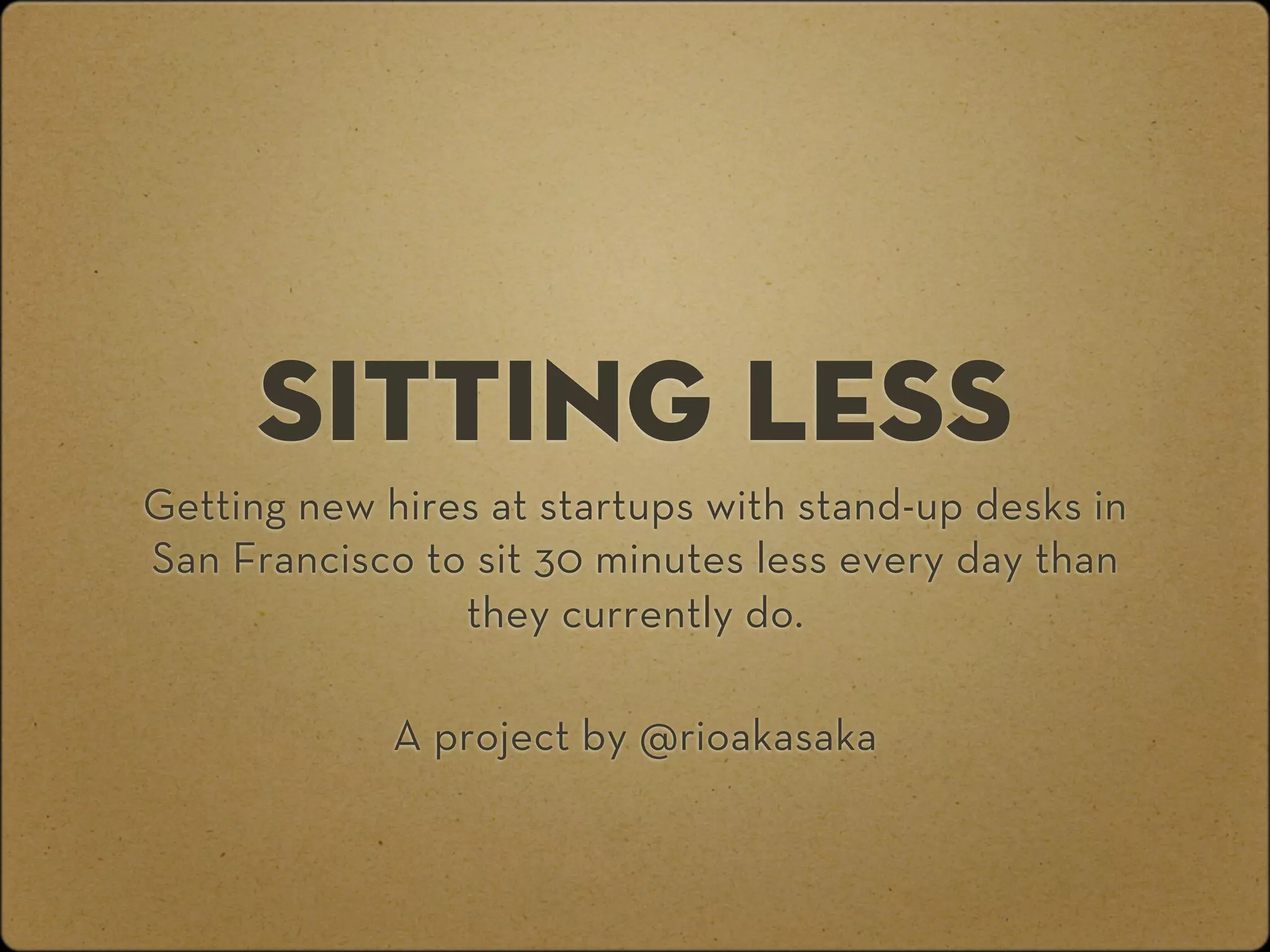 SITTING LESS

Getting new hires at startups with stand-up desks in San Francisco to sit 30 minutes less every day than they currently do.

A project by @rioakasaka